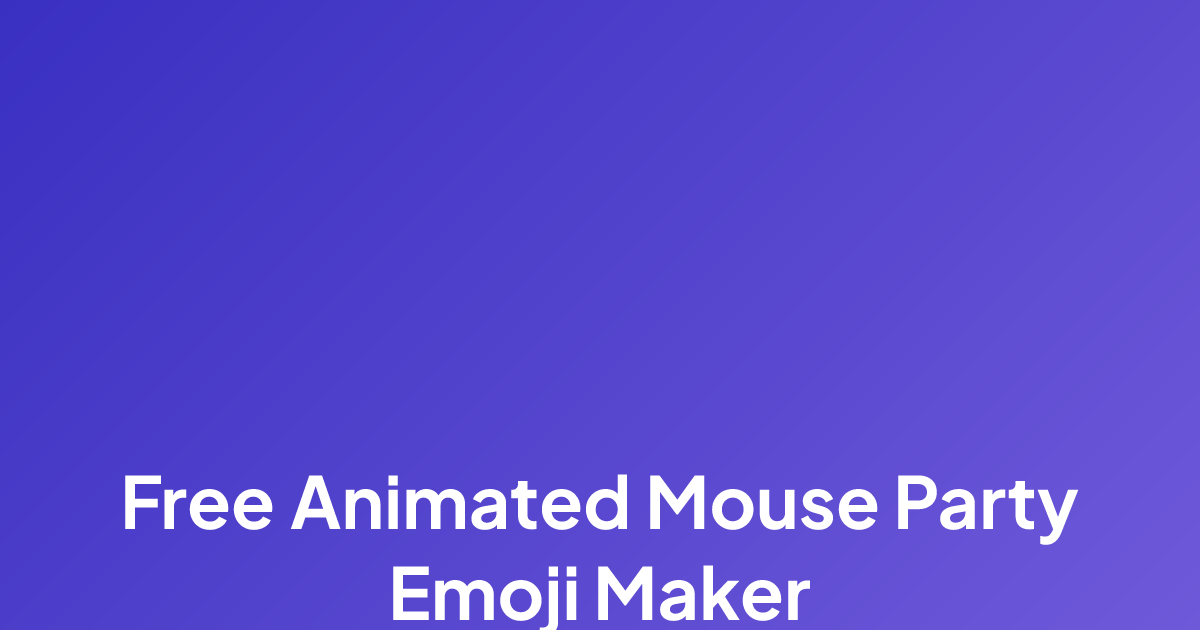 Free Animated Mouse Party Emoji Maker